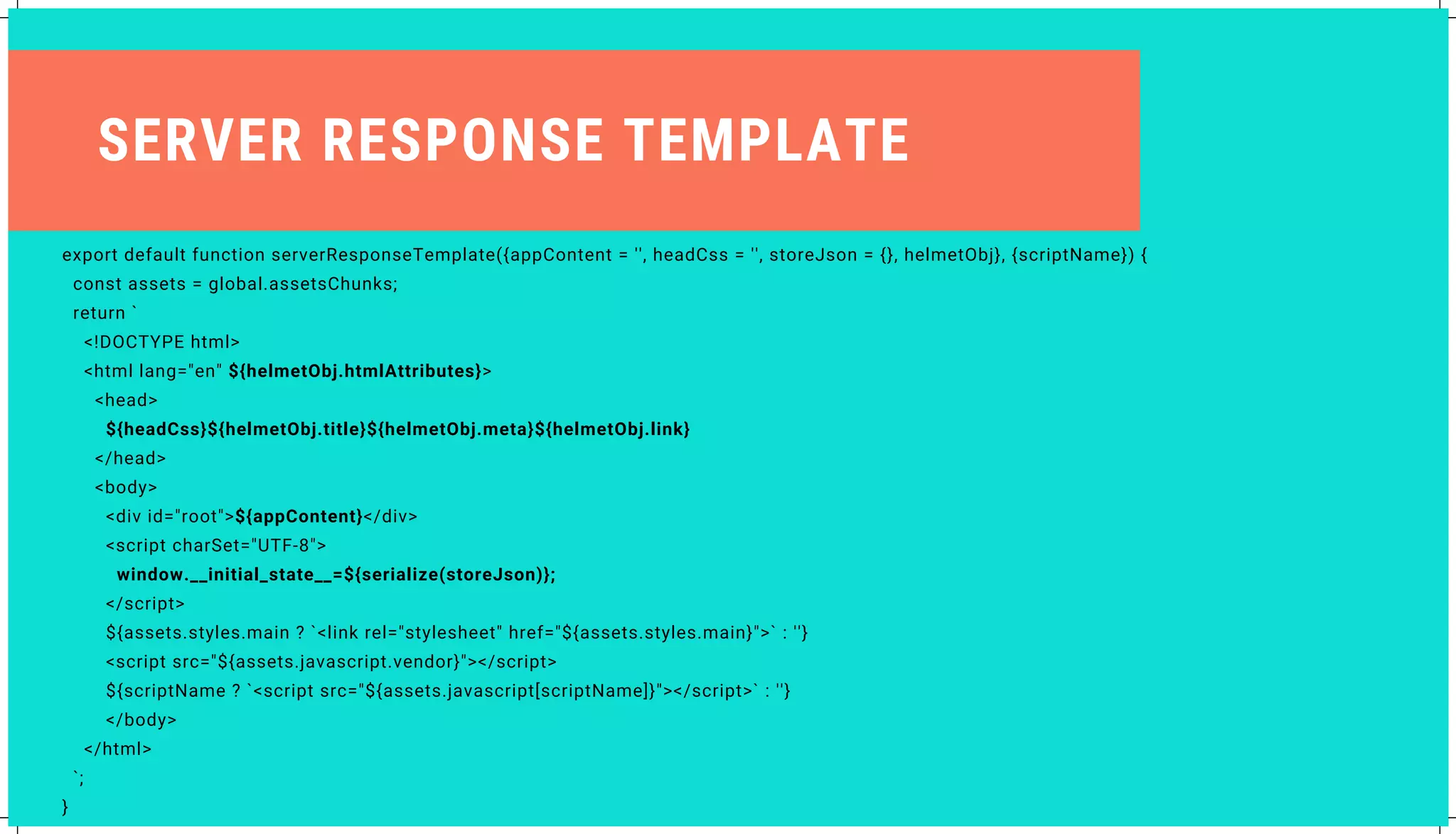 SERVER RESPONSE TEMPLATE

export default function serverResponseTemplate({appContent = '', headCss = '', storeJson = {}, helmetObj}, {scriptName}) {
const assets = global.assetsChunks;
return `
<!DOCTYPE html>
<html lang="en" ${helmetObj.htmlAttributes}>
<head>
${headCss}${helmetObj.title}${helmetObj.meta}${helmetObj.link}
</head>
<body>
<div id="root">${appContent}</div>
<script charSet="UTF-8">
window.__initial_state__=${serialize(storeJson)};
</script>
${assets.styles.main ? `<link rel="stylesheet" href="${assets.styles.main}">` : ''}
<script src="${assets.javascript.vendor}"></script>
${scriptName ? `<script src="${assets.javascript[scriptName]}"></script>` : ''}
</body>
</html>
`;
}